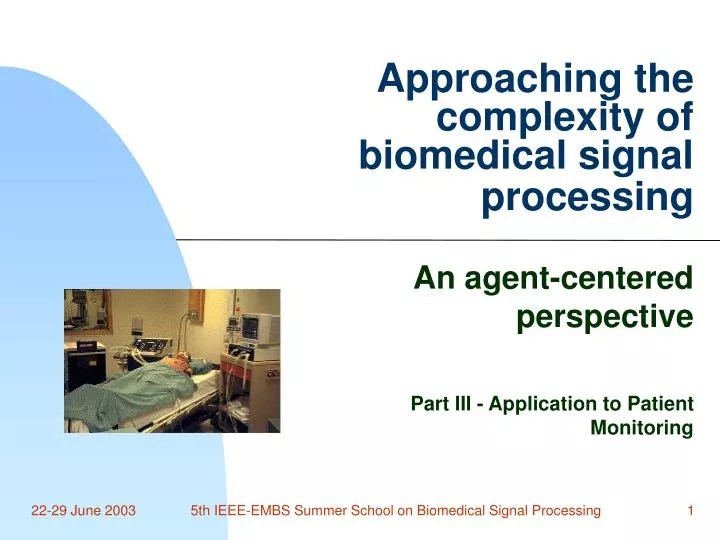 Approaching the complexity of biomedical signal processing

An agent-centered perspective

Part III - Application to Patient Monitoring

22-29 June 2003 5th IEEE-EMBS Summer School on Biomedical Signal Processing 1